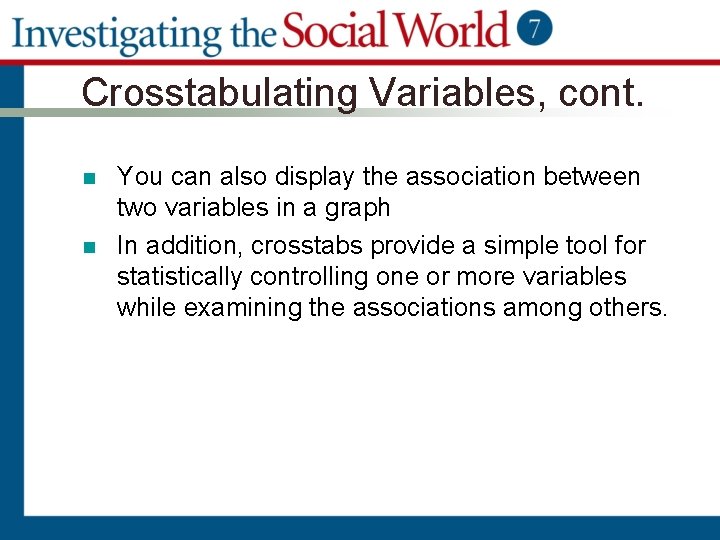 Investigating the Social World 7

Crosstabulating Variables, cont.

You can also display the association between two variables in a graph

In addition, crosstabs provide a simple tool for statistically controlling one or more variables while examining the associations among others.